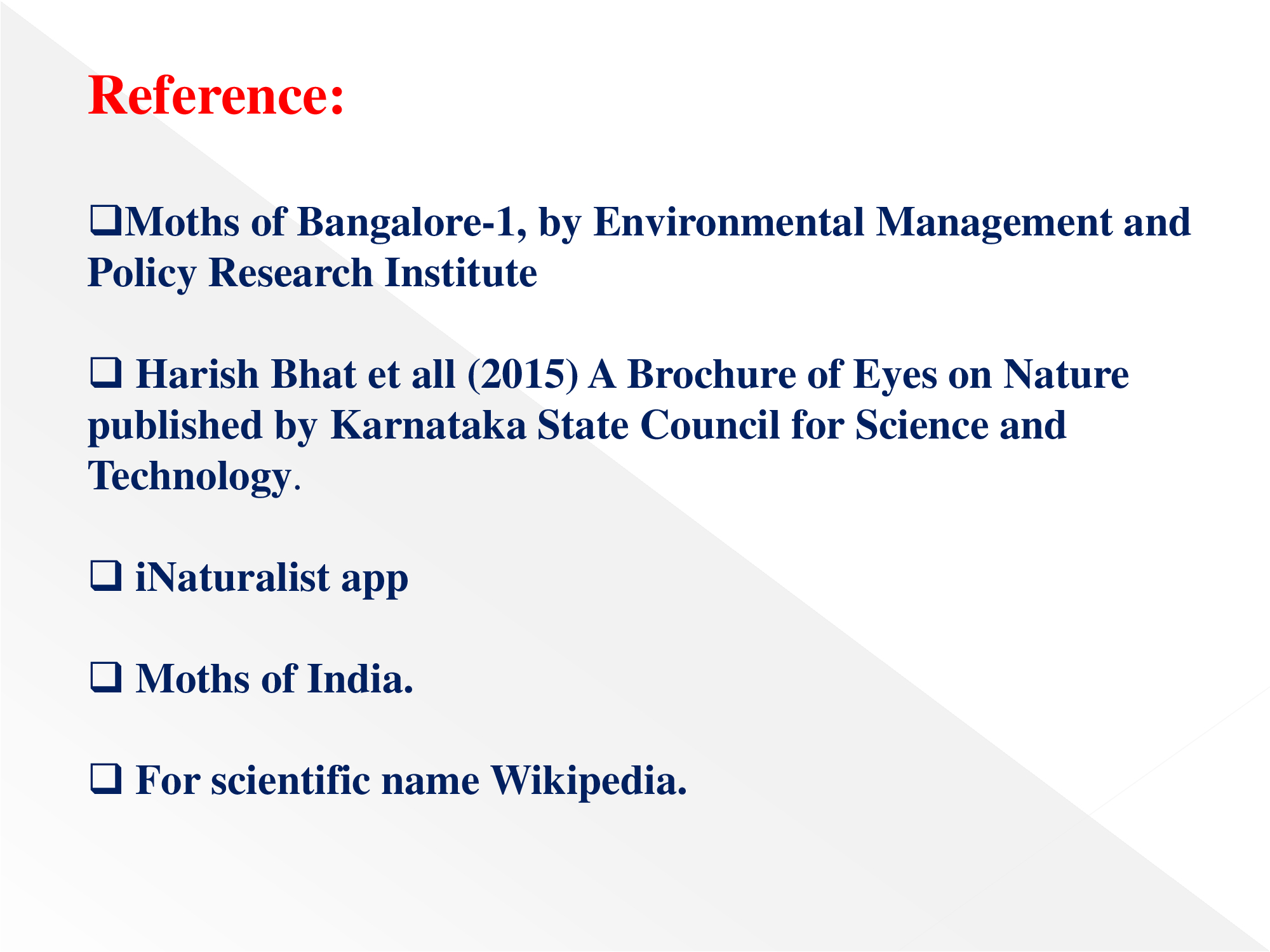 Reference:

❑Moths of Bangalore-1, by Environmental Management and Policy Research Institute

❑ Harish Bhat et all (2015) A Brochure of Eyes on Nature published by Karnataka State Council for Science and Technology.

❑ iNaturalist app

❑ Moths of India.

❑ For scientific name Wikipedia.